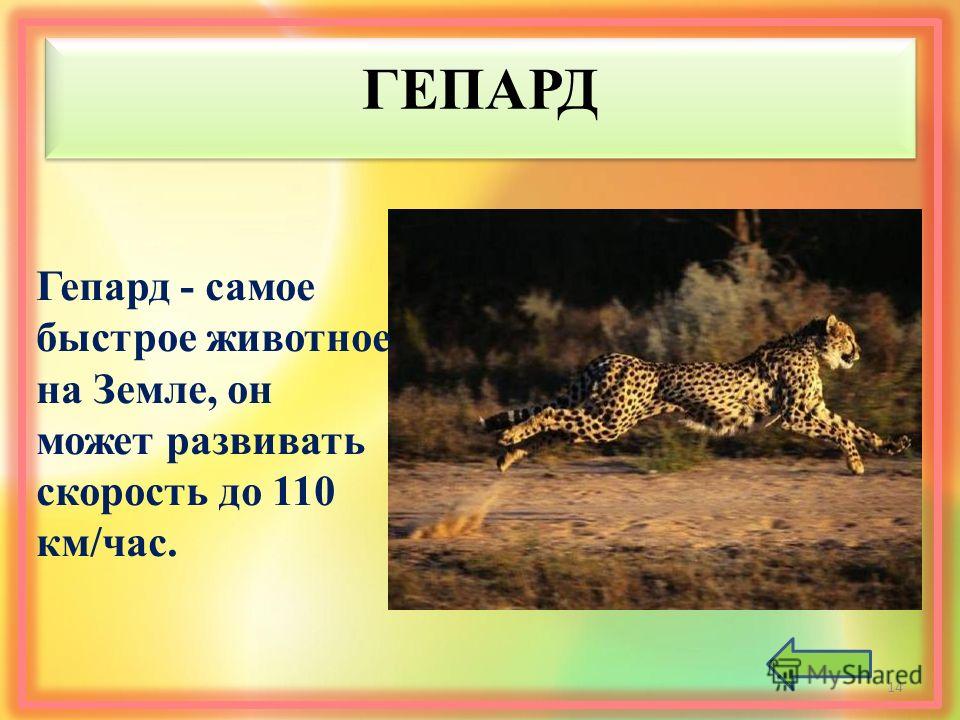 ГЕПАРД

Гепард - самое быстрое животное на Земле, он может развивать скорость до 110 км/час.

MyShared

14